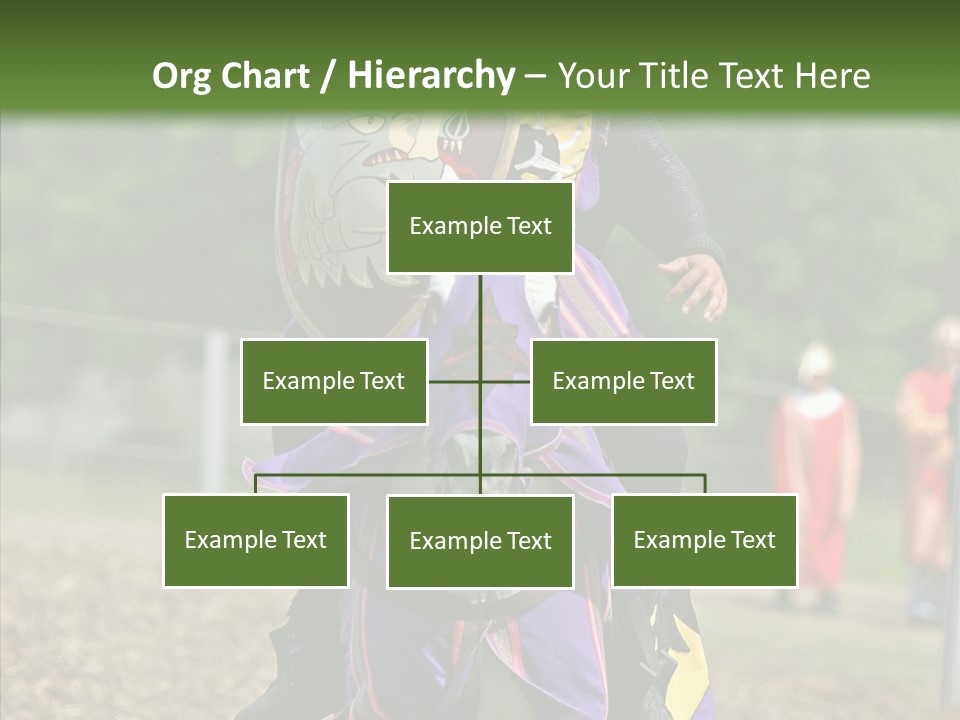 Org Chart / Hierarchy – Your Title Text Here

Example Text

Example Text

Example Text

Example Text

Example Text

Example Text